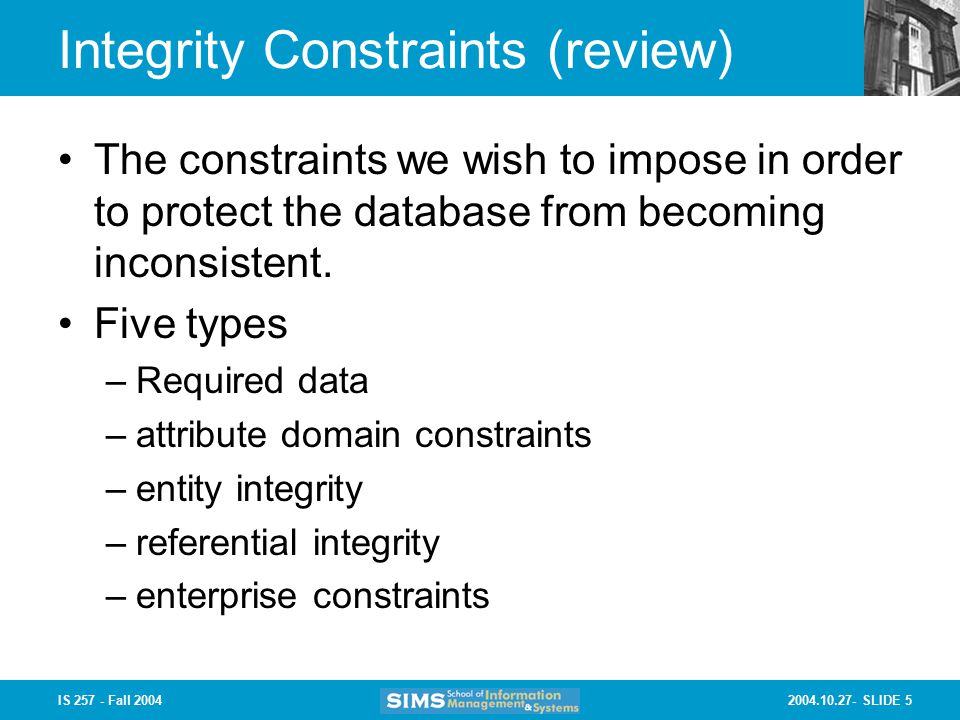 Integrity Constraints (review)

• The constraints we wish to impose in order to protect the database from becoming inconsistent.

• Five types

– Required data

– attribute domain constraints

– entity integrity

– referential integrity

– enterprise constraints

IS 257 - Fall 2004

SIMS School of Information Management & Systems

2004.10.27- SLIDE 5